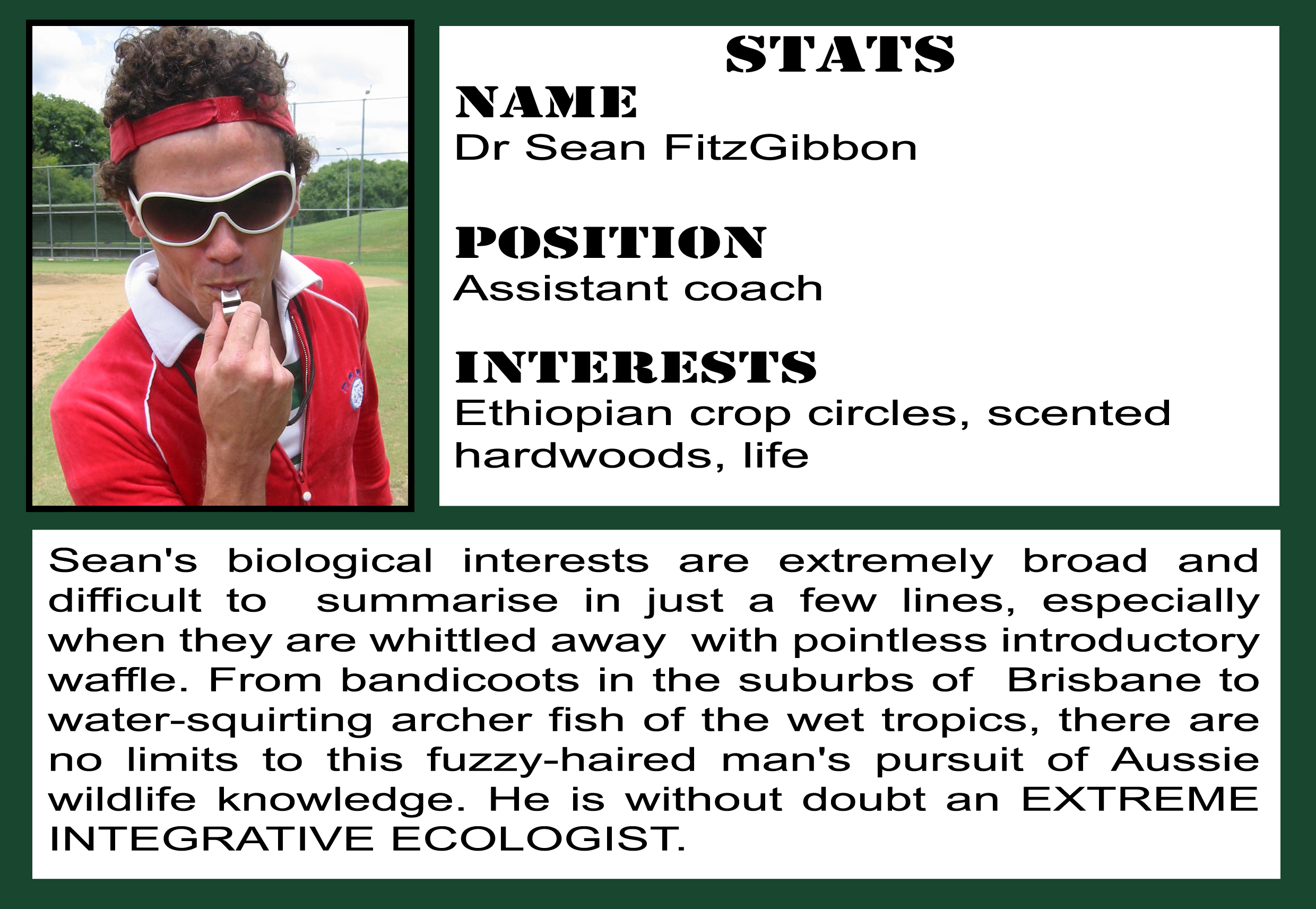 STATS

NAME
Dr Sean FitzGibbon

POSITION
Assistant coach

INTERESTS
Ethiopian crop circles, scented hardwoods, life

Sean's biological interests are extremely broad and difficult to summarise in just a few lines, especially when they are whittled away with pointless introductory waffle. From bandicoots in the suburbs of Brisbane to water-squirting archer fish of the wet tropics, there are no limits to this fuzzy-haired man's pursuit of Aussie wildlife knowledge. He is without doubt an EXTREME INTEGRATIVE ECOLOGIST.